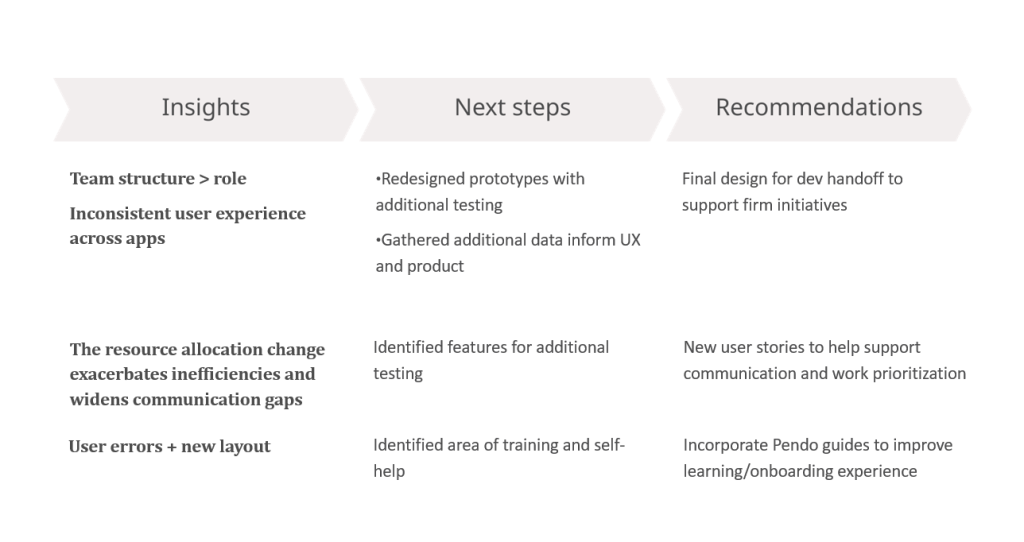 | Insights | Next steps | Recommendations |
|---|---|---|
| Team structure > role<br>Inconsistent user experience across apps | •Redesigned prototypes with additional testing<br>•Gathered additional data inform UX and product | Final design for dev handoff to support firm initiatives |
| The resource allocation change exacerbates inefficiencies and widens communication gaps | Identified features for additional testing | New user stories to help support communication and work prioritization |
| User errors + new layout | Identified area of training and self-help | Incorporate Pendo guides to improve learning/onboarding experience |